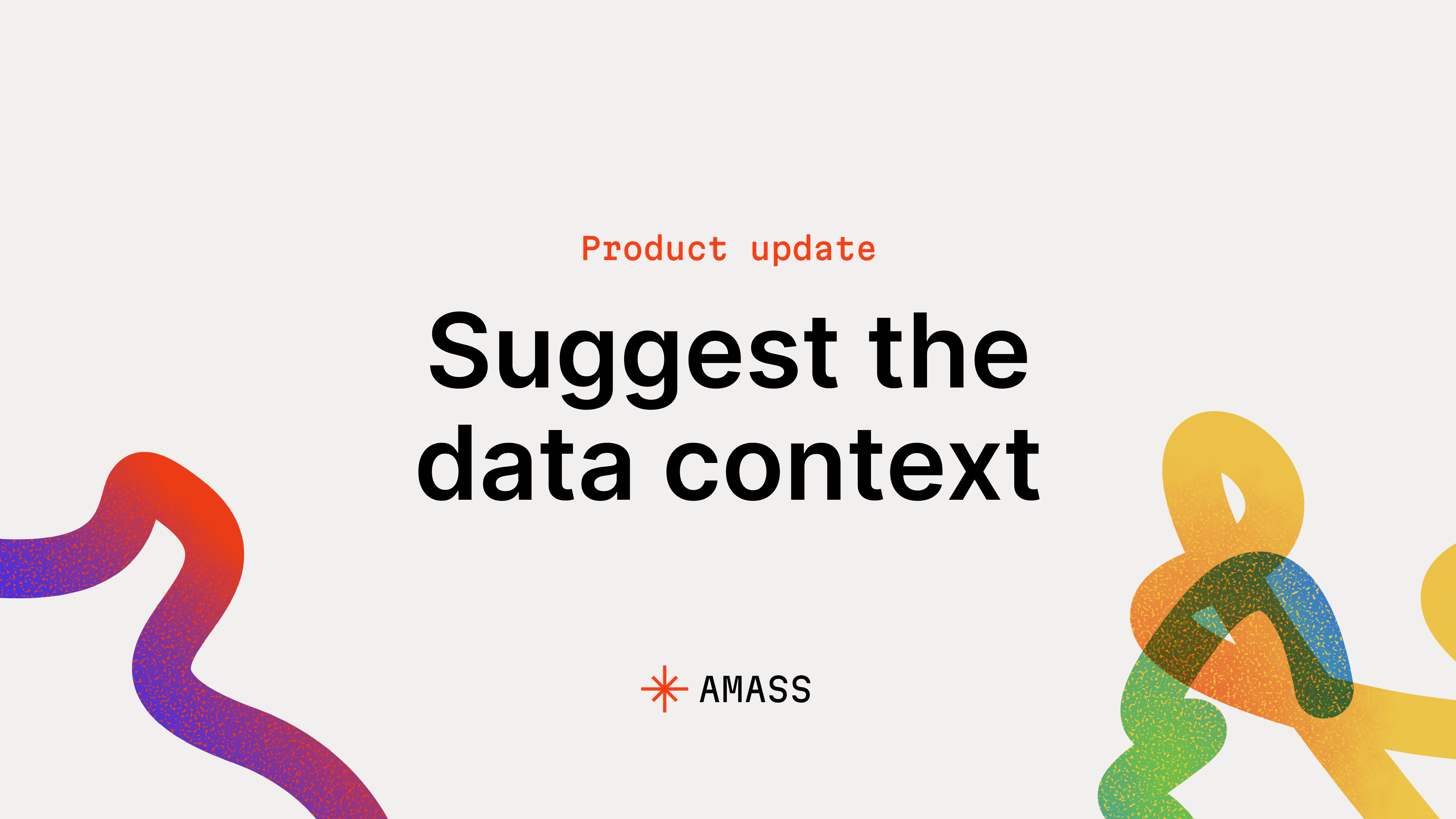 Product update

Suggest the data context

AMASS